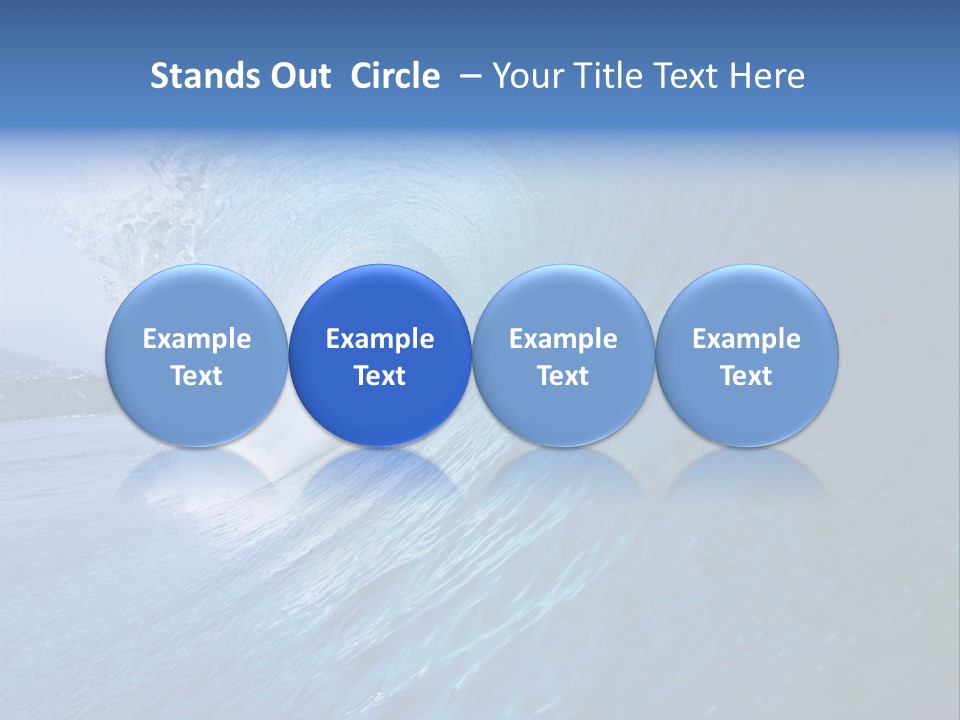 Stands Out Circle – Your Title Text Here

Example Text

Example Text

Example Text

Example Text